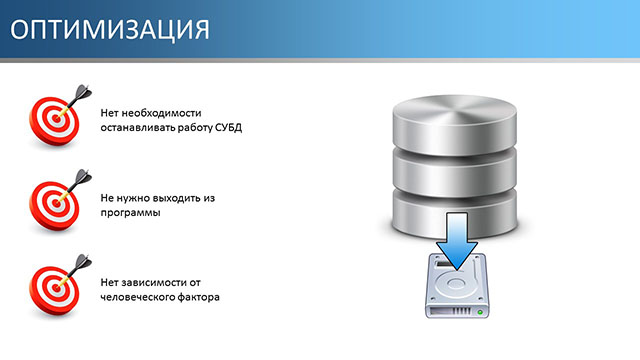 ОПТИМИЗАЦИЯ

Нет необходимости останавливать работу СУБД

Не нужно выходить из программы

Нет зависимости от человеческого фактора